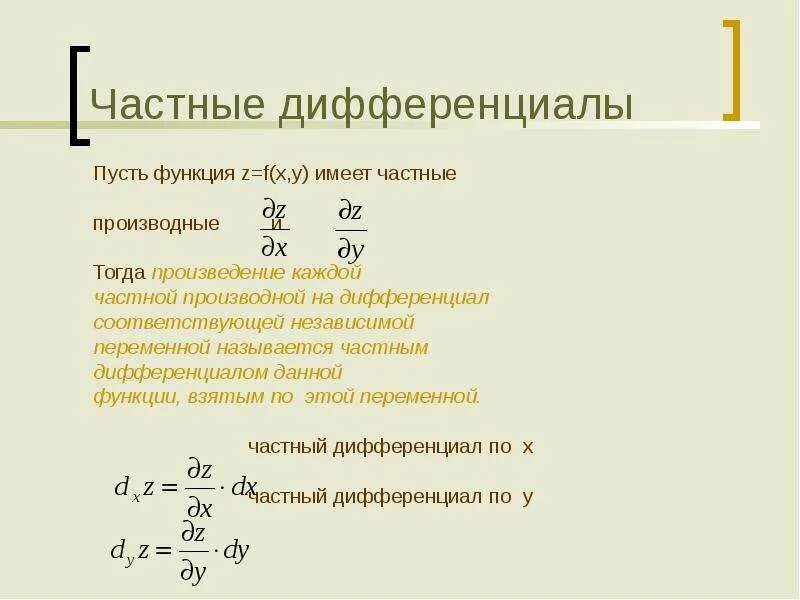 Частные дифференциалы

Пусть функция z=f(x,y) имеет частные производные $\frac{\partial z}{\partial x}$ и $\frac{\partial z}{\partial y}$

Тогда произведение каждой частной производной на дифференциал соответствующей независимой переменной называется частным дифференциалом данной функции, взятым по этой переменной.

частный дифференциал по x

$d_x z = \frac{\partial z}{\partial x} \cdot dx$

частный дифференциал по y

$d_y z = \frac{\partial z}{\partial y} \cdot dy$